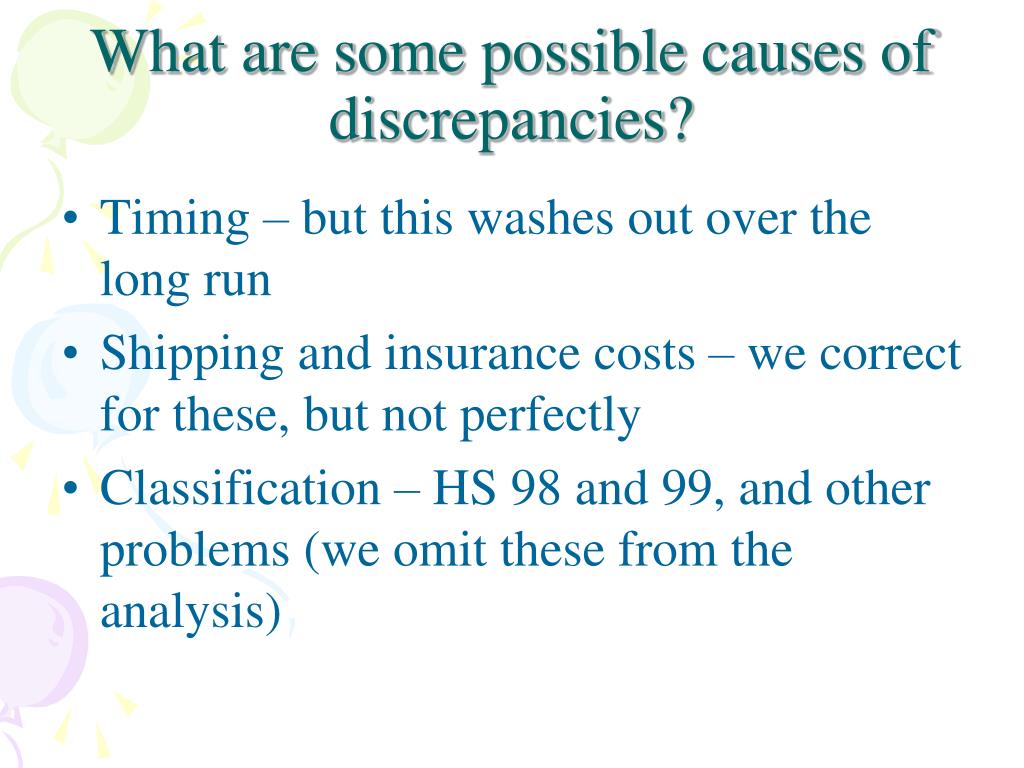 What are some possible causes of discrepancies?

• Timing – but this washes out over the long run
• Shipping and insurance costs – we correct for these, but not perfectly
• Classification – HS 98 and 99, and other problems (we omit these from the analysis)